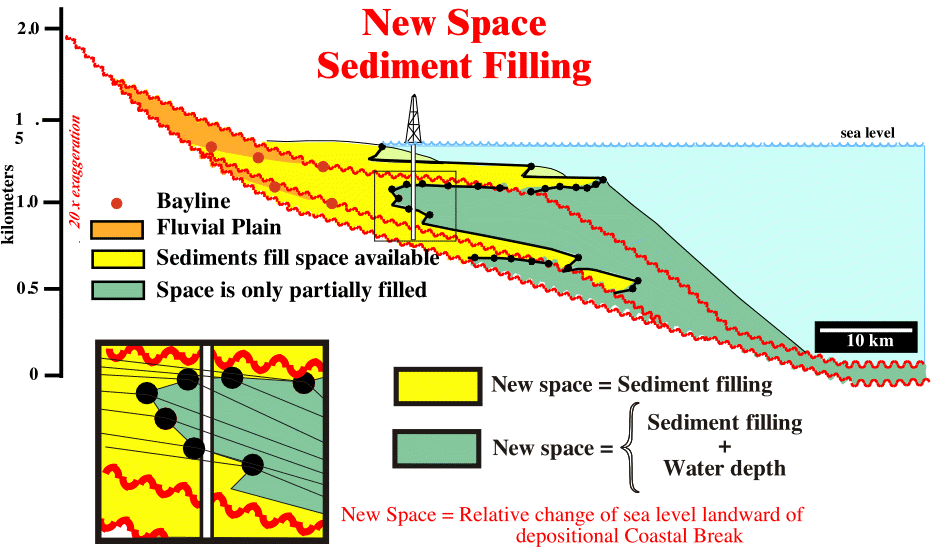 New Space
Sediment Filling

2.0
1.5
1.0
0.5
0

kilometers

20 x exaggeration

sea level

Bayline
Fluvial Plain
Sediments fill space available
Space is only partially filled

10 km

New space = Sediment filling

New space = { Sediment filling + Water depth

New Space = Relative change of sea level landward of depositional Coastal Break